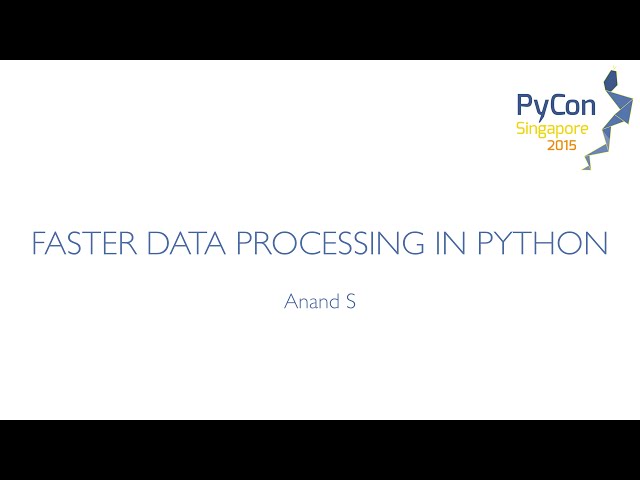 PyCon
Singapore
2015

FASTER DATA PROCESSING IN PYTHON

Anand S